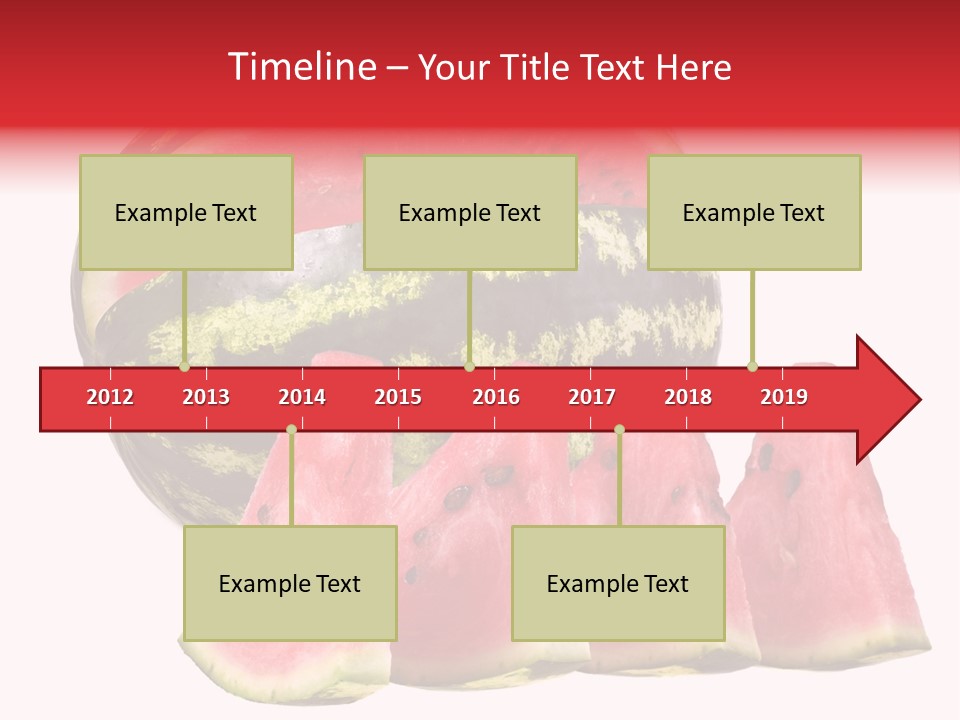 Timeline – Your Title Text Here

Example Text

Example Text

Example Text

2012
2013
2014
2015
2016
2017
2018
2019

Example Text

Example Text